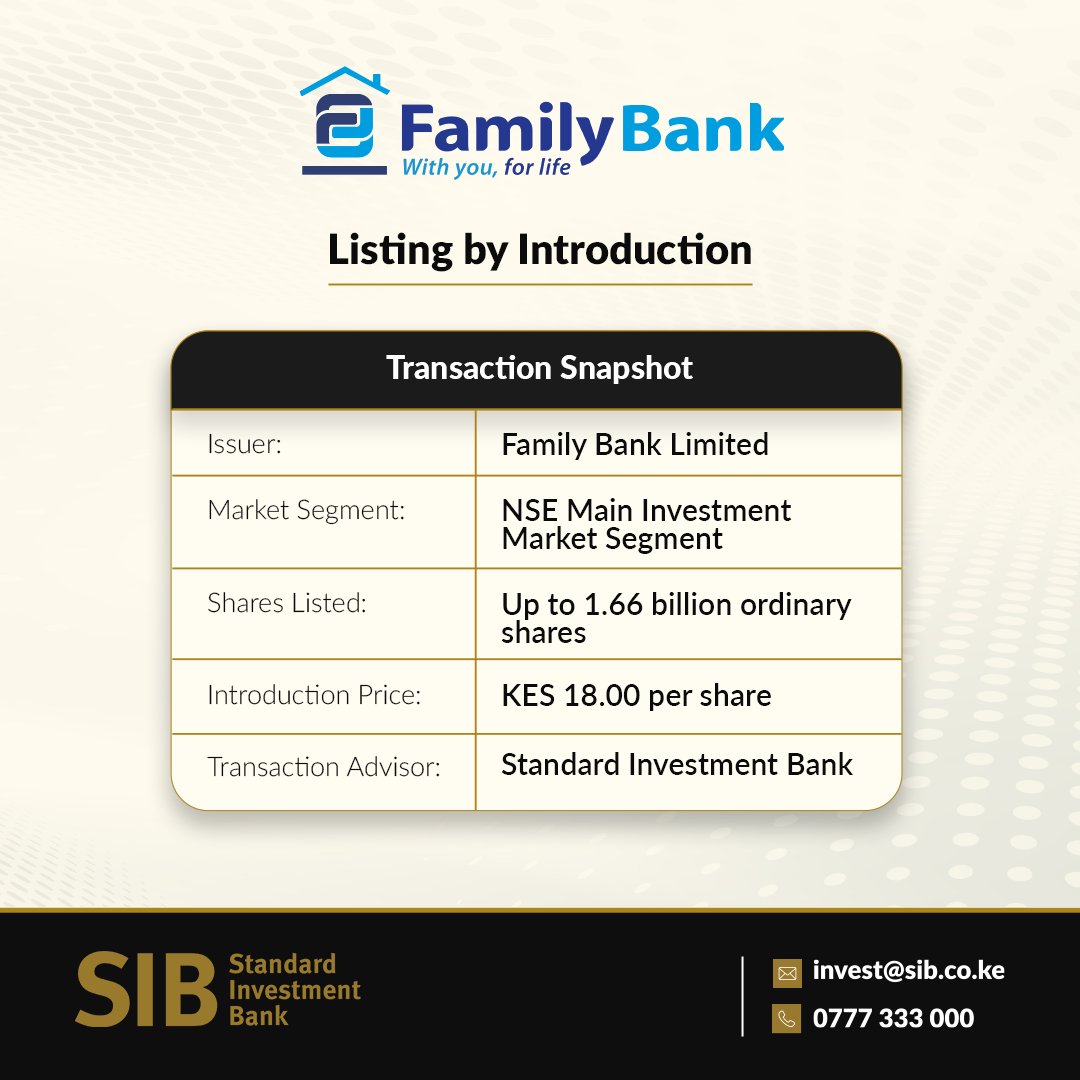 Family Bank
With you, for life

Listing by Introduction

| Transaction Snapshot | |
|---|---|
| Issuer: | Family Bank Limited |
| Market Segment: | NSE Main Investment Market Segment |
| Shares Listed: | Up to 1.66 billion ordinary shares |
| Introduction Price: | KES 18.00 per share |
| Transaction Advisor: | Standard Investment Bank |

SIB Standard Investment Bank

invest@sib.co.ke
0777 333 000